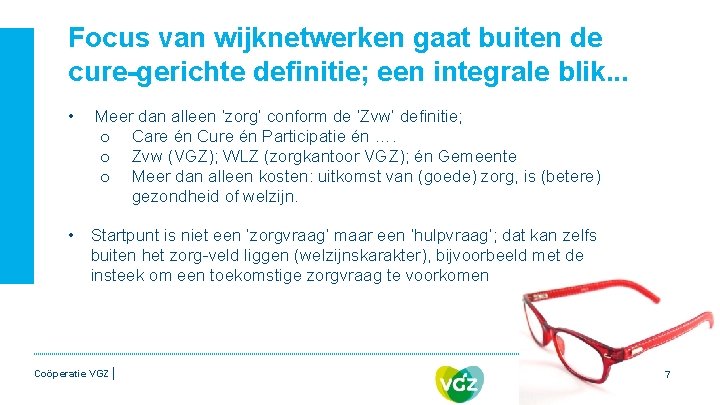 Focus van wijknetwerken gaat buiten de cure-gerichte definitie; een integrale blik...

• Meer dan alleen 'zorg' conform de 'Zvw' definitie;
o Care én Cure én Participatie én ….
o Zvw (VGZ); WLZ (zorgkantoor VGZ); én Gemeente
o Meer dan alleen kosten: uitkomst van (goede) zorg, is (betere) gezondheid of welzijn.

• Startpunt is niet een 'zorgvraag' maar een 'hulpvraag'; dat kan zelfs buiten het zorg-veld liggen (welzijnskarakter), bijvoorbeeld met de insteek om een toekomstige zorgvraag te voorkomen

Coöperatie VGZ |

VGZ

7